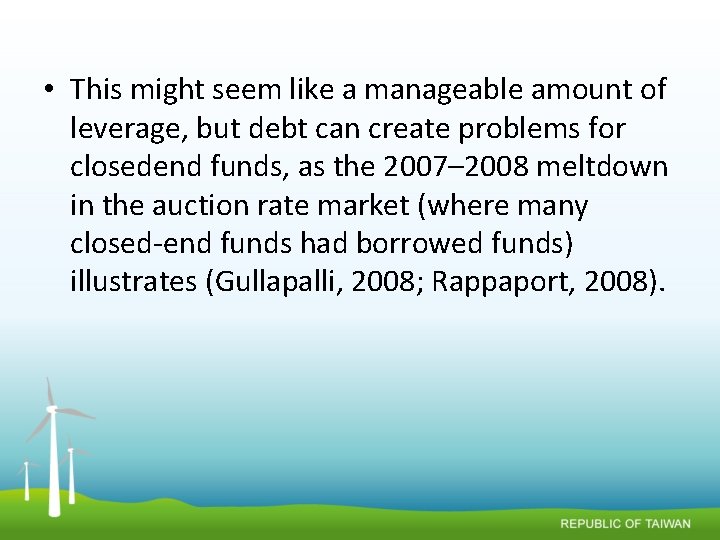 • This might seem like a manageable amount of leverage, but debt can create problems for closedend funds, as the 2007–2008 meltdown in the auction rate market (where many closed-end funds had borrowed funds) illustrates (Gullapalli, 2008; Rappaport, 2008).

REPUBLIC OF TAIWAN